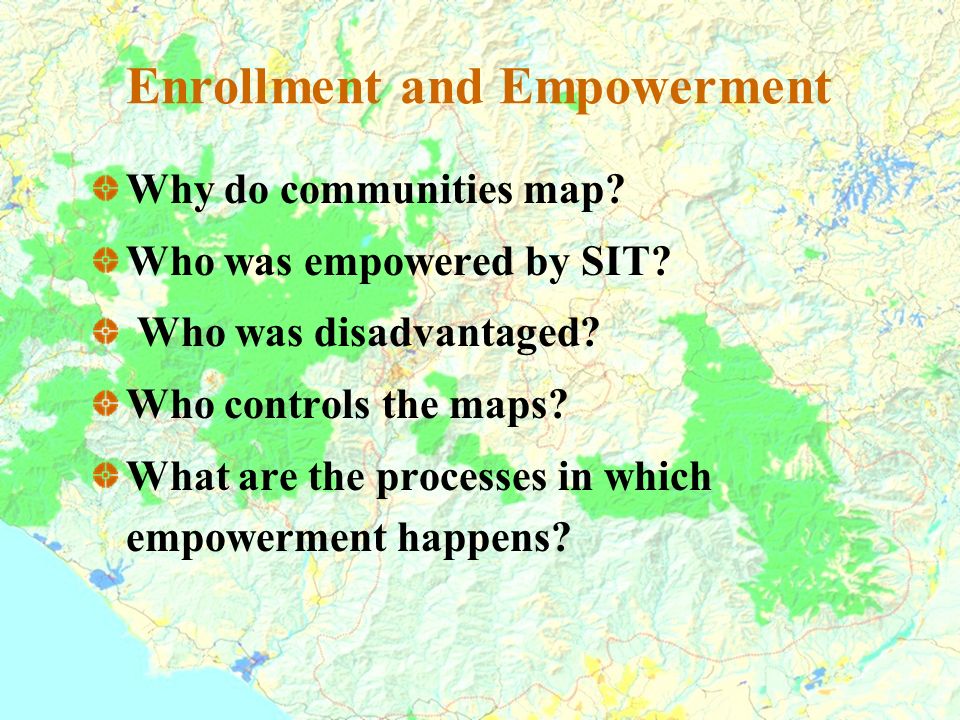 Enrollment and Empowerment

Why do communities map?

Who was empowered by SIT?

Who was disadvantaged?

Who controls the maps?

What are the processes in which empowerment happens?